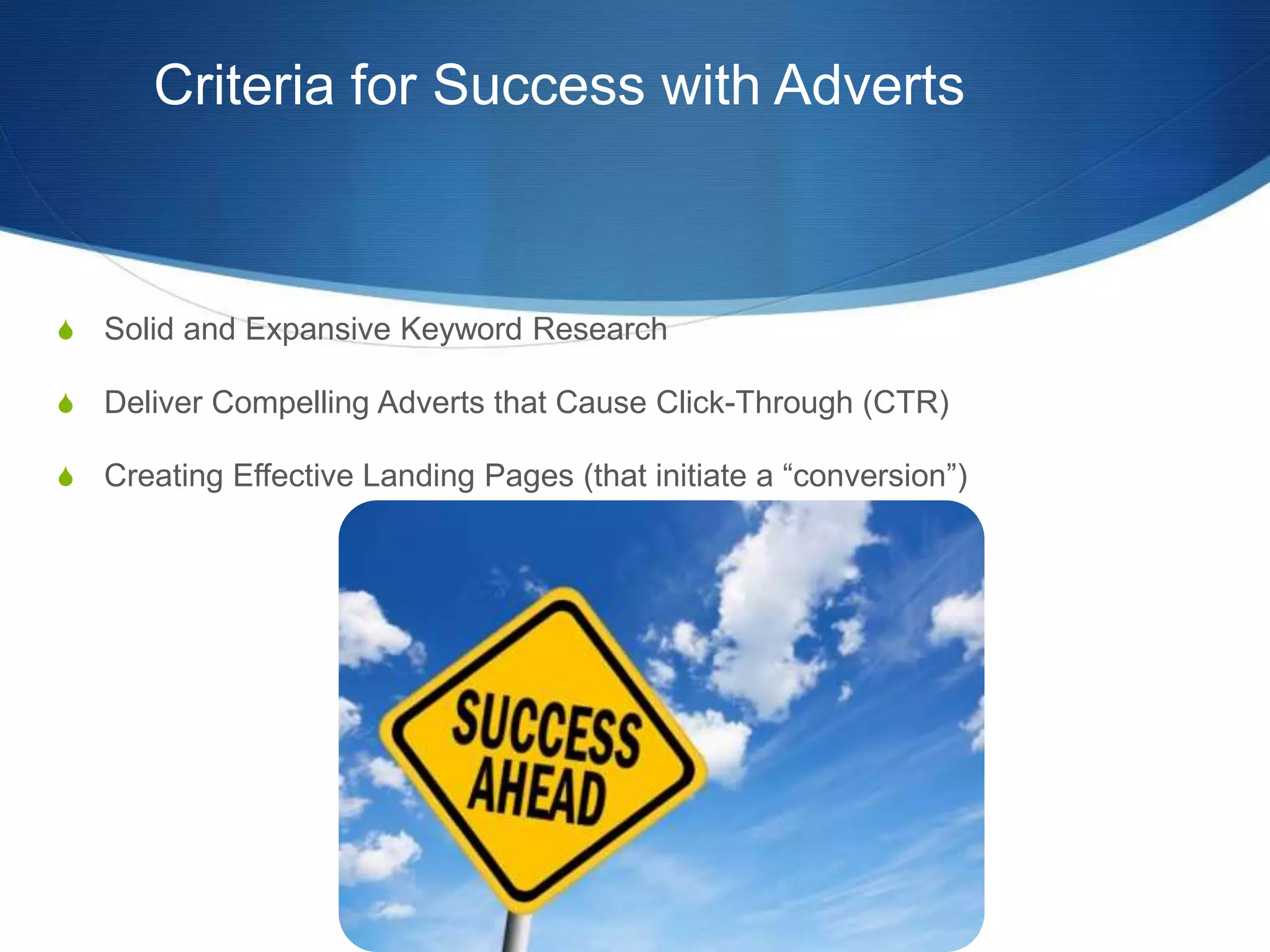 Criteria for Success with Adverts

Solid and Expansive Keyword Research

Deliver Compelling Adverts that Cause Click-Through (CTR)

Creating Effective Landing Pages (that initiate a “conversion”)

SUCCESS AHEAD